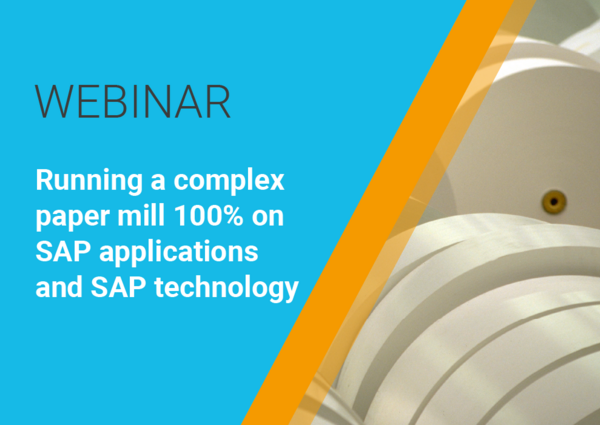 WEBINAR

Running a complex paper mill 100% on SAP applications and SAP technology